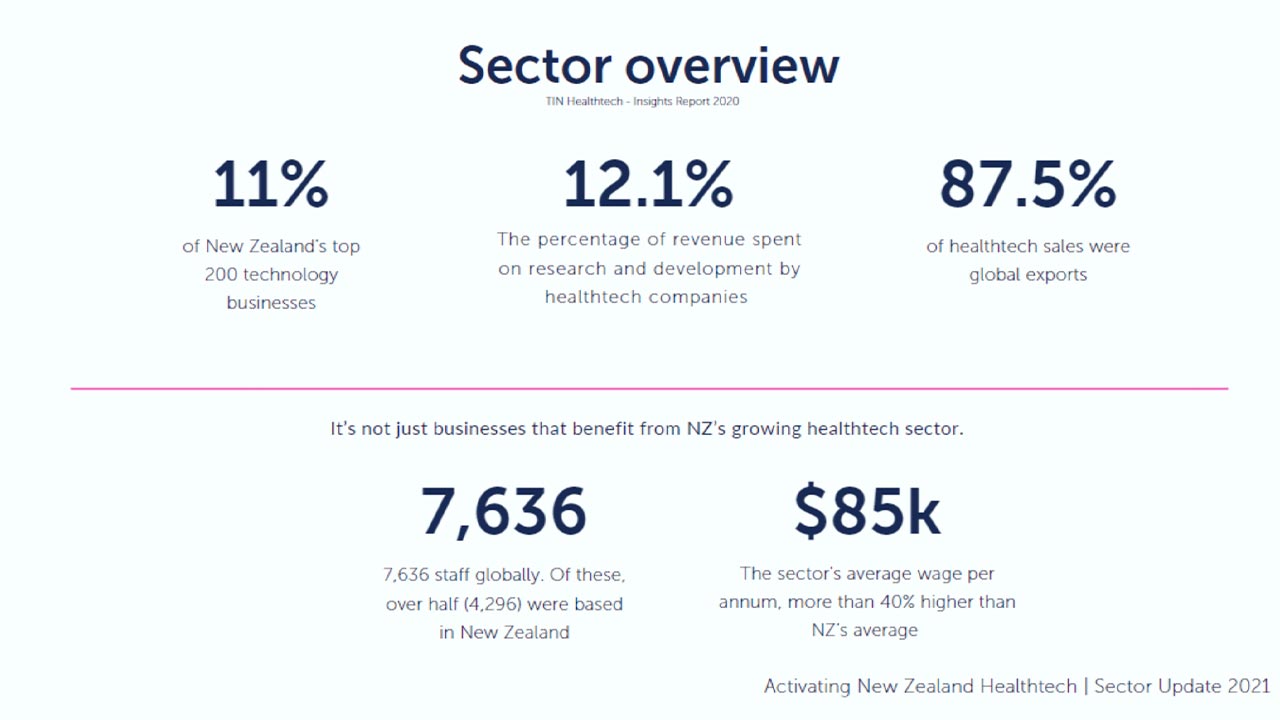 Sector overview
TIN Healthtech - Insights Report 2020

11%
of New Zealand's top 200 technology businesses

12.1%
The percentage of revenue spent on research and development by healthtech companies

87.5%
of healthtech sales were global exports

It's not just businesses that benefit from NZ's growing healthtech sector.

7,636
7,636 staff globally. Of these, over half (4,296) were based in New Zealand

$85k
The sector's average wage per annum, more than 40% higher than NZ's average

Activating New Zealand Healthtech | Sector Update 2021